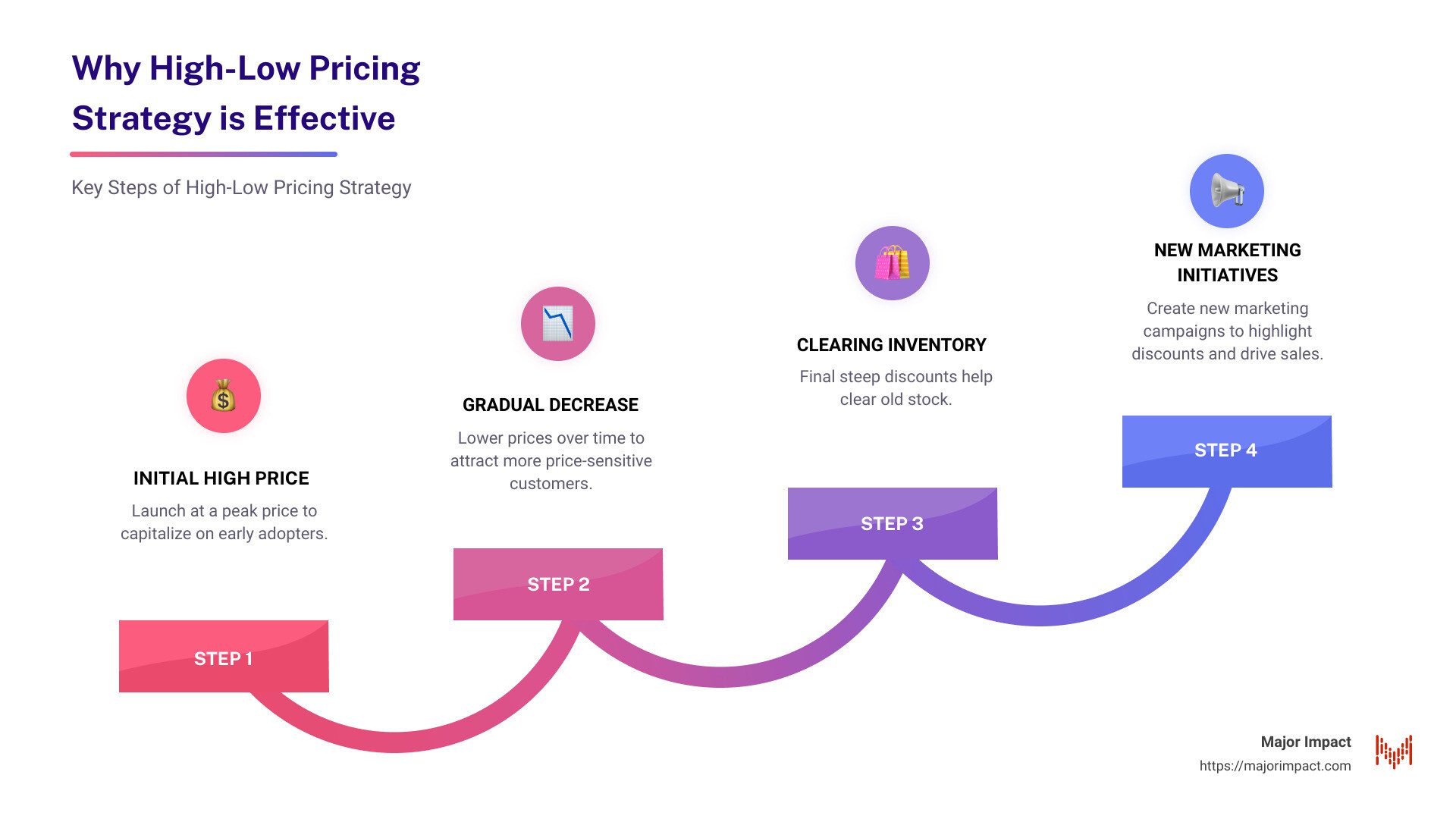 Why High-Low Pricing Strategy is Effective

Key Steps of High-Low Pricing Strategy

INITIAL HIGH PRICE

Launch at a peak price to capitalize on early adopters.

STEP 1

GRADUAL DECREASE

Lower prices over time to attract more price-sensitive customers.

STEP 2

CLEARING INVENTORY

Final steep discounts help clear old stock.

STEP 3

NEW MARKETING INITIATIVES

Create new marketing campaigns to highlight discounts and drive sales.

STEP 4

Major Impact
https://majorimpact.com